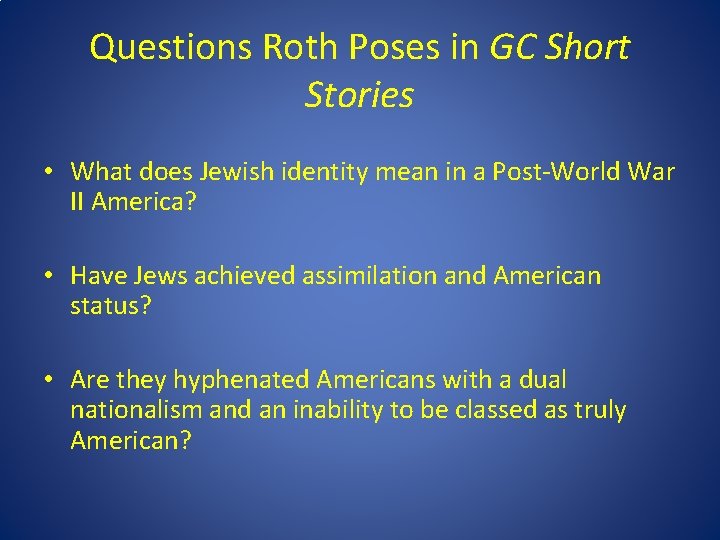 Questions Roth Poses in GC Short Stories

• What does Jewish identity mean in a Post-World War II America?

• Have Jews achieved assimilation and American status?

• Are they hyphenated Americans with a dual nationalism and an inability to be classed as truly American?